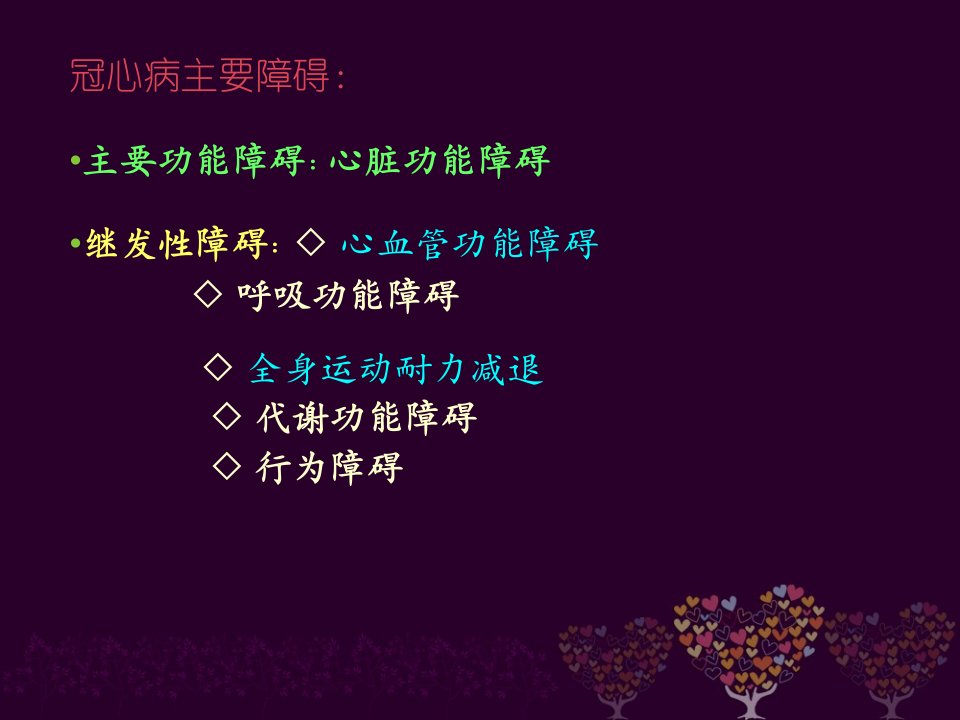 冠心病主要障碍：

•主要功能障碍：心脏功能障碍

•继发性障碍：◇ 心血管功能障碍
◇ 呼吸功能障碍
◇ 全身运动耐力减退
◇ 代谢功能障碍
◇ 行为障碍